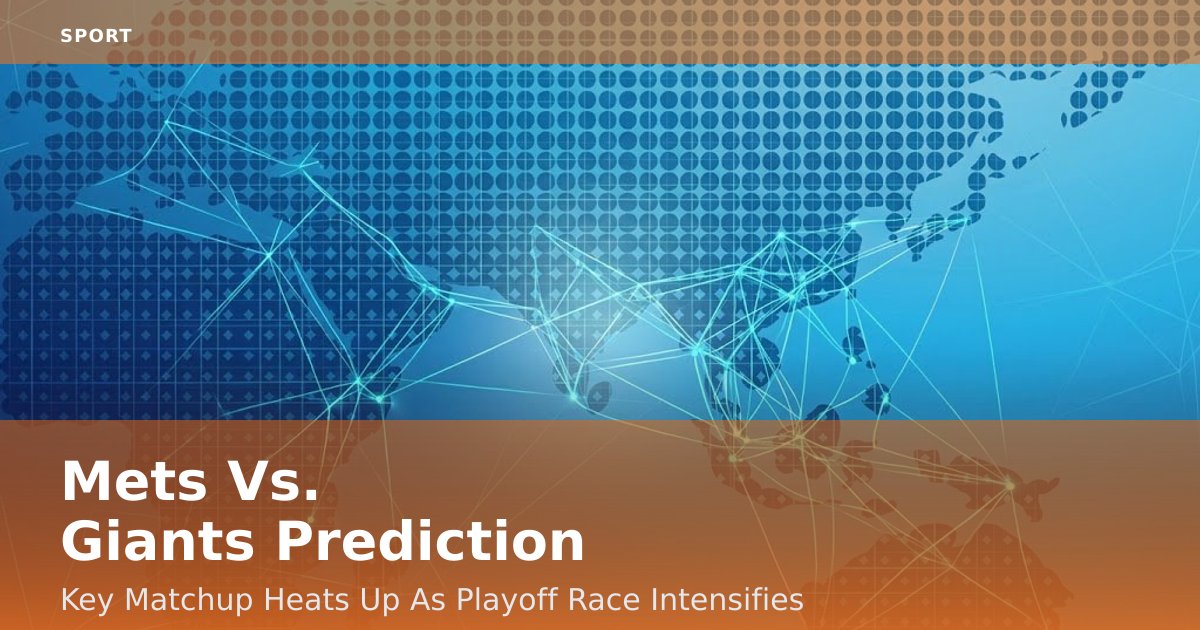 SPORT

Mets Vs.
Giants Prediction

Key Matchup Heats Up As Playoff Race Intensifies